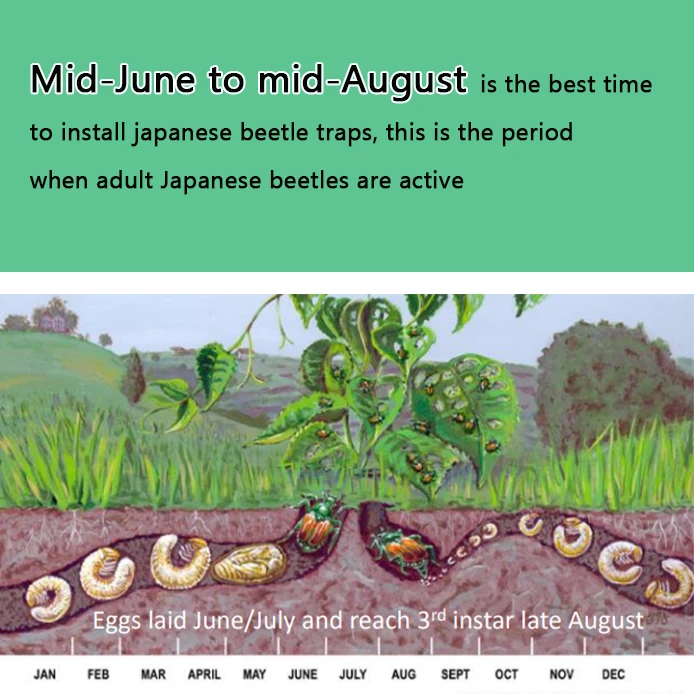 Mid-June to mid-August is the best time to install japanese beetle traps, this is the period when adult Japanese beetles are active

Eggs laid June/July and reach 3$^{rd}$ instar late August

JAN FEB MAR APRIL MAY JUNE JULY AUG SEPT OCT NOV DEC